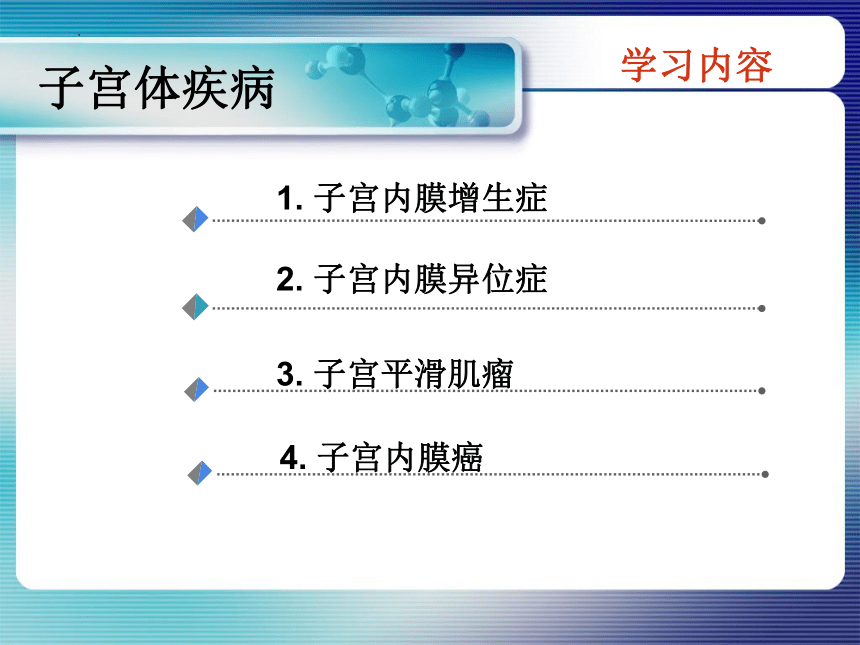 子宫体疾病

学习内容

1. 子宫内膜增生症

2. 子宫内膜异位症

3. 子宫平滑肌瘤

4. 子宫内膜癌